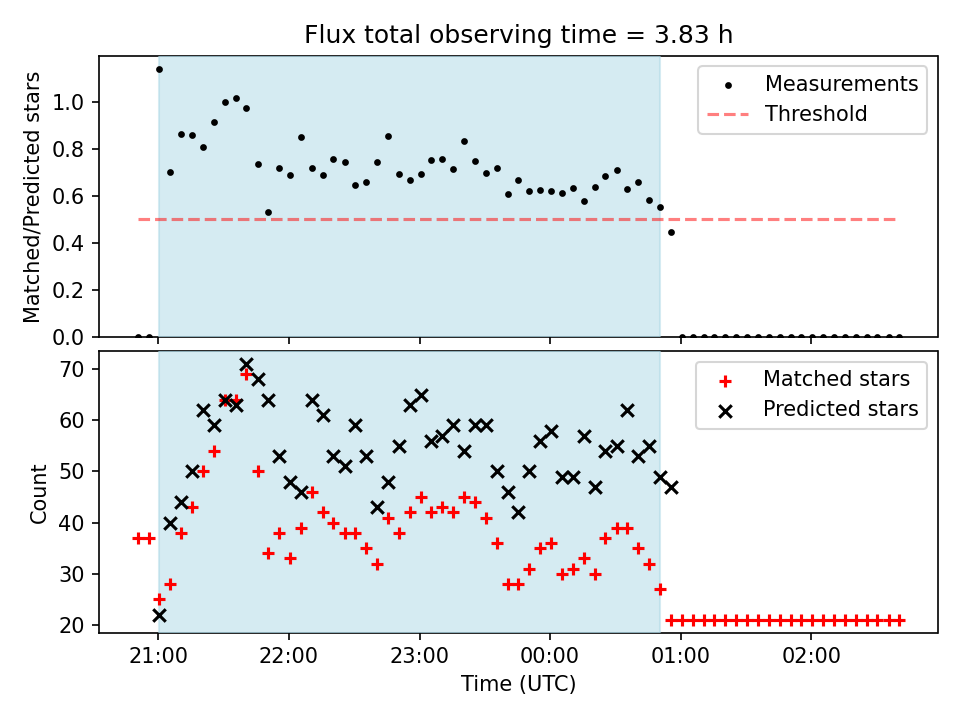 Flux total observing time = 3.83 h

Matched/Predicted stars

1.0
0.8
0.6
0.4
0.2
0.0

Measurements
Threshold

Count

70
60
50
40
30
20

Matched stars
Predicted stars

21:00
22:00
23:00
00:00
01:00
02:00

Time (UTC)